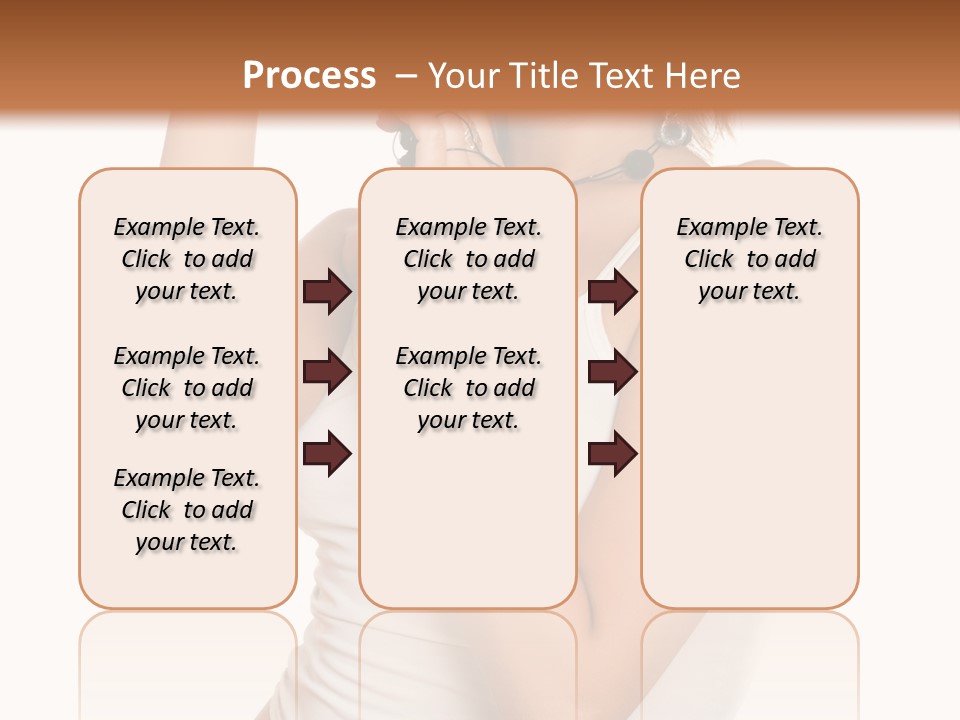 Process – Your Title Text Here

Example Text. Click to add your text.

Example Text. Click to add your text.

Example Text. Click to add your text.

Example Text. Click to add your text.

Example Text. Click to add your text.

Example Text. Click to add your text.